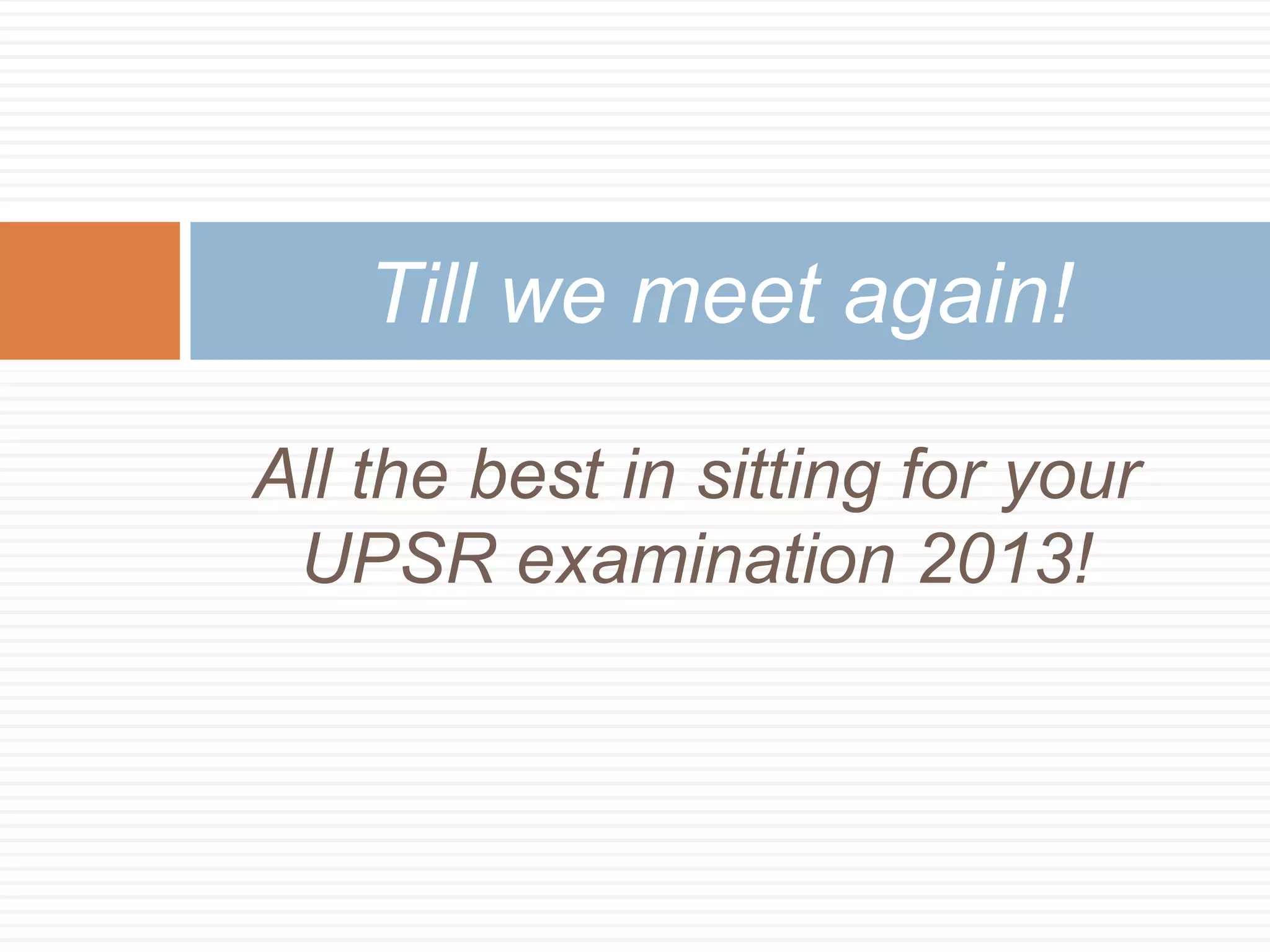 Till we meet again!

All the best in sitting for your UPSR examination 2013!